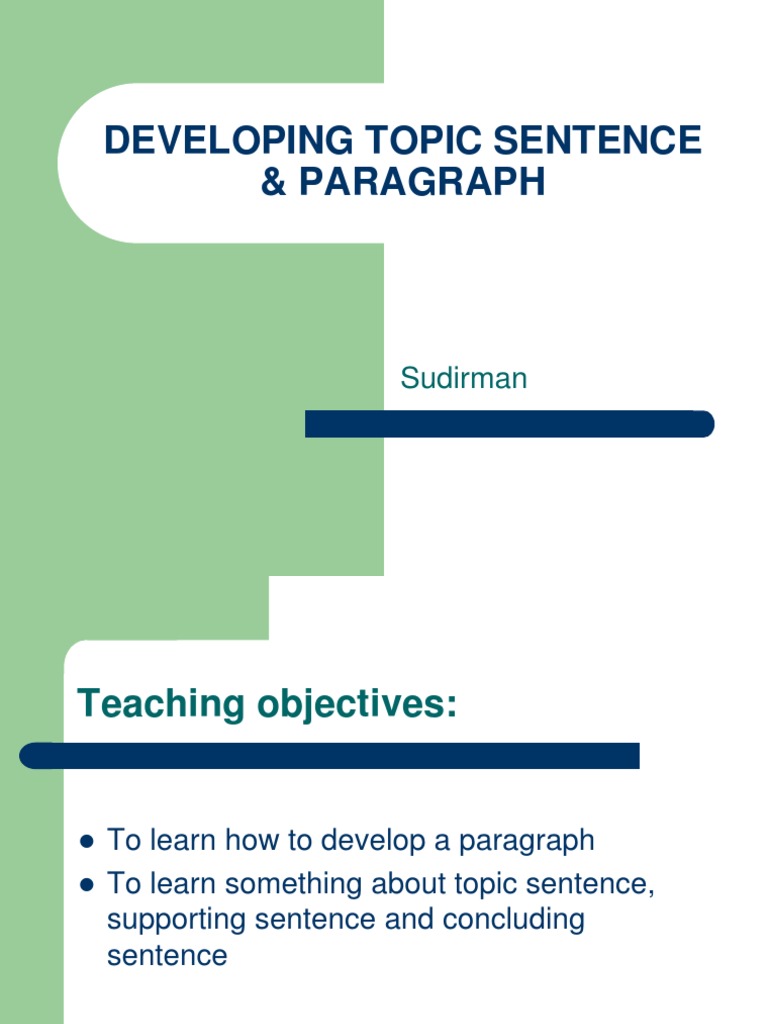 DEVELOPING TOPIC SENTENCE & PARAGRAPH

Sudirman

Teaching objectives:

- To learn how to develop a paragraph
- To learn something about topic sentence, supporting sentence and concluding sentence